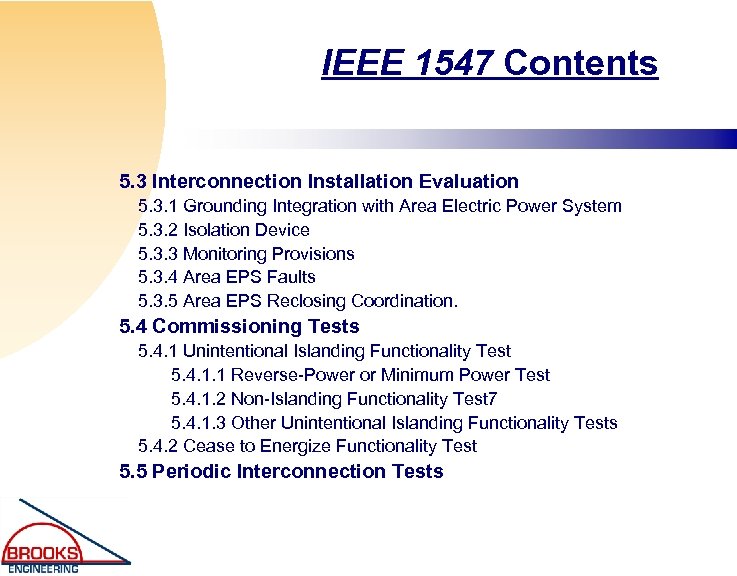 IEEE 1547 Contents

5.3 Interconnection Installation Evaluation
5.3.1 Grounding Integration with Area Electric Power System
5.3.2 Isolation Device
5.3.3 Monitoring Provisions
5.3.4 Area EPS Faults
5.3.5 Area EPS Reclosing Coordination.
5.4 Commissioning Tests
5.4.1 Unintentional Islanding Functionality Test
5.4.1.1 Reverse-Power or Minimum Power Test
5.4.1.2 Non-Islanding Functionality Test7
5.4.1.3 Other Unintentional Islanding Functionality Tests
5.4.2 Cease to Energize Functionality Test
5.5 Periodic Interconnection Tests

BROOKS
ENGINEERING